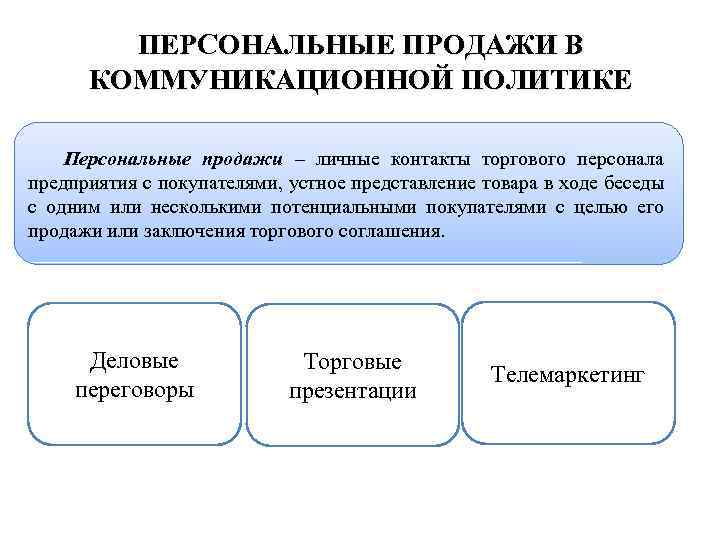 ПЕРСОНАЛЬНЫЕ ПРОДАЖИ В КОММУНИКАЦИОННОЙ ПОЛИТИКЕ

Персональные продажи – личные контакты торгового персонала предприятия с покупателями, устное представление товара в ходе беседы с одним или несколькими потенциальными покупателями с целью его продажи или заключения торгового соглашения.

Деловые переговоры

Торговые презентации

Телемаркетинг